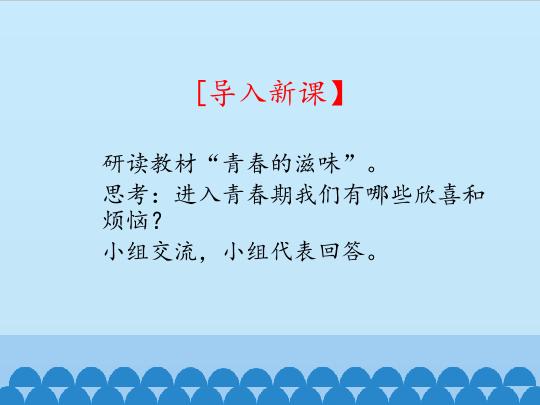 [导入新课】

研读教材“青春的滋味”。
思考：进入青春期我们有哪些欣喜和烦恼？
小组交流，小组代表回答。